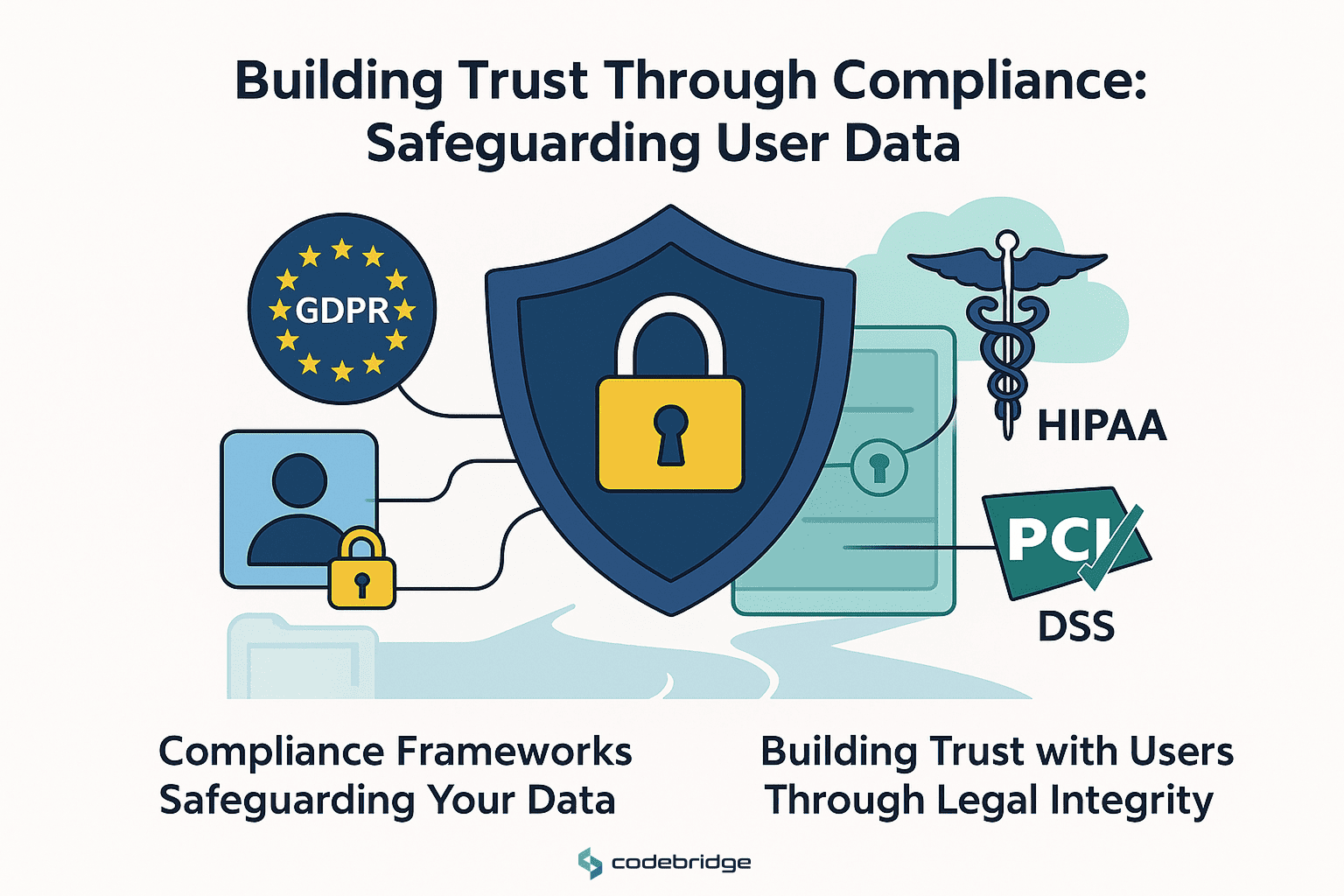 Building Trust Through Compliance: Safeguarding User Data

GDPR

HIPAA

PCI

DSS

Compliance Frameworks Safeguarding Your Data

Building Trust with Users Through Legal Integrity

codebridge